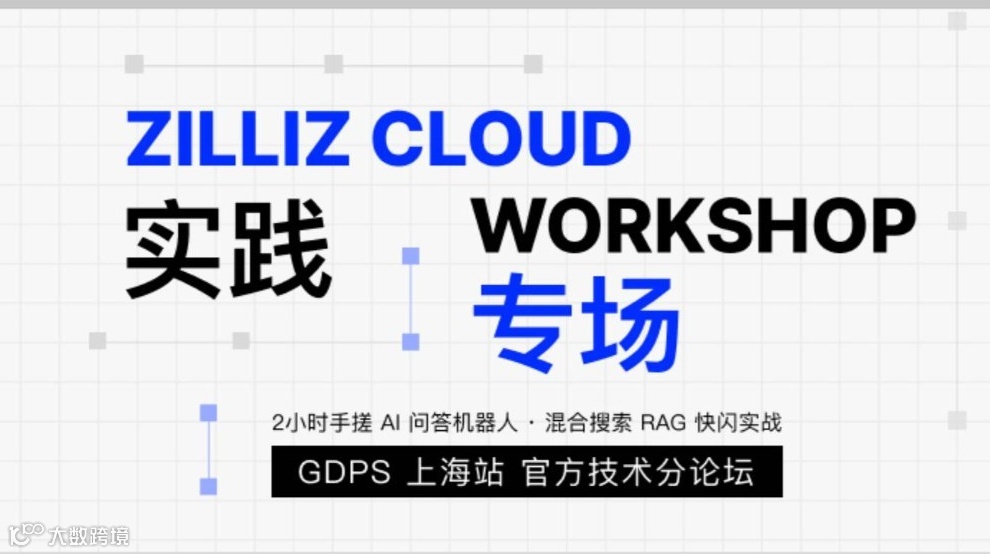 ZILLIZ CLOUD
实践
WORKSHOP
专场

2小时手搓 AI 问答机器人 · 混合搜索 RAG 快闪实战

GDPS 上海站 官方技术分论坛

大数跨境